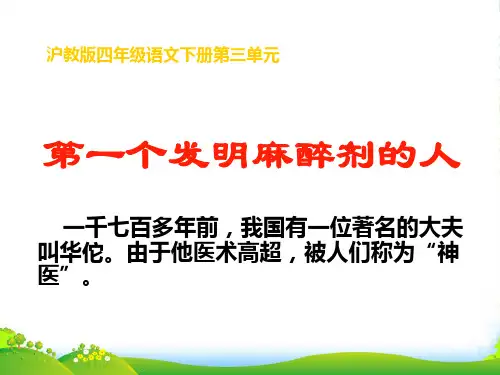 沪教版四年级语文下册第三单元

第一个发明麻醉剂的人

一千七百多年前，我国有一位著名的大夫叫华佗。由于他医术高超，被人们称为“神医”。